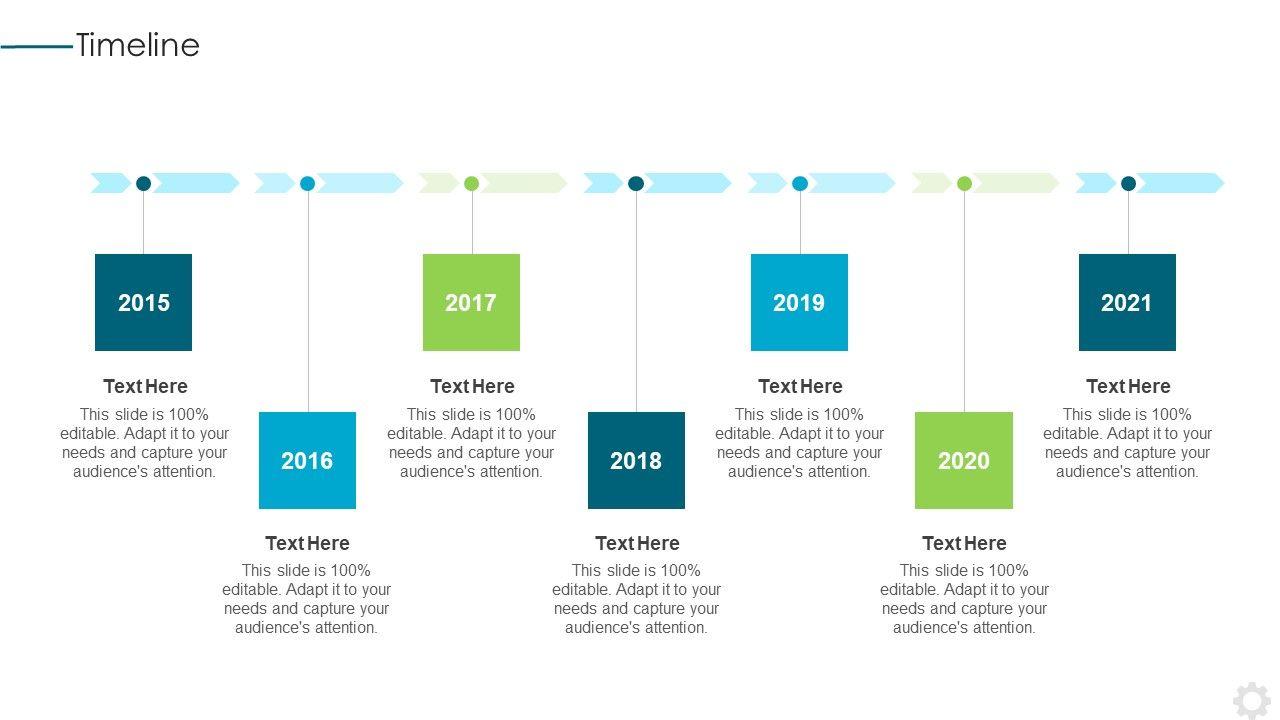 Timeline

2015

Text Here
This slide is 100% editable. Adapt it to your needs and capture your audience's attention.

2016

Text Here
This slide is 100% editable. Adapt it to your needs and capture your audience's attention.

2017

Text Here
This slide is 100% editable. Adapt it to your needs and capture your audience's attention.

2018

Text Here
This slide is 100% editable. Adapt it to your needs and capture your audience's attention.

2019

Text Here
This slide is 100% editable. Adapt it to your needs and capture your audience's attention.

2020

Text Here
This slide is 100% editable. Adapt it to your needs and capture your audience's attention.

2021

Text Here
This slide is 100% editable. Adapt it to your needs and capture your audience's attention.